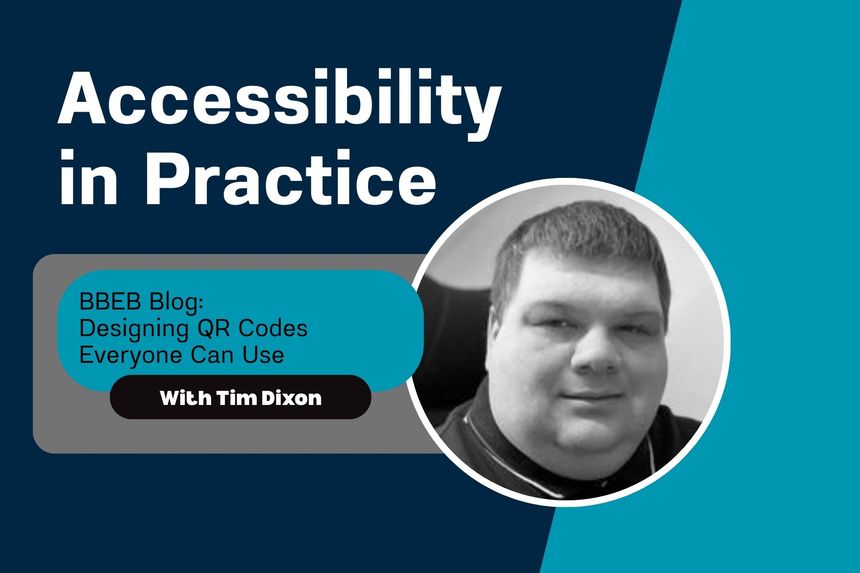 Accessibility in Practice

BBEB Blog: Designing QR Codes Everyone Can Use

With Tim Dixon